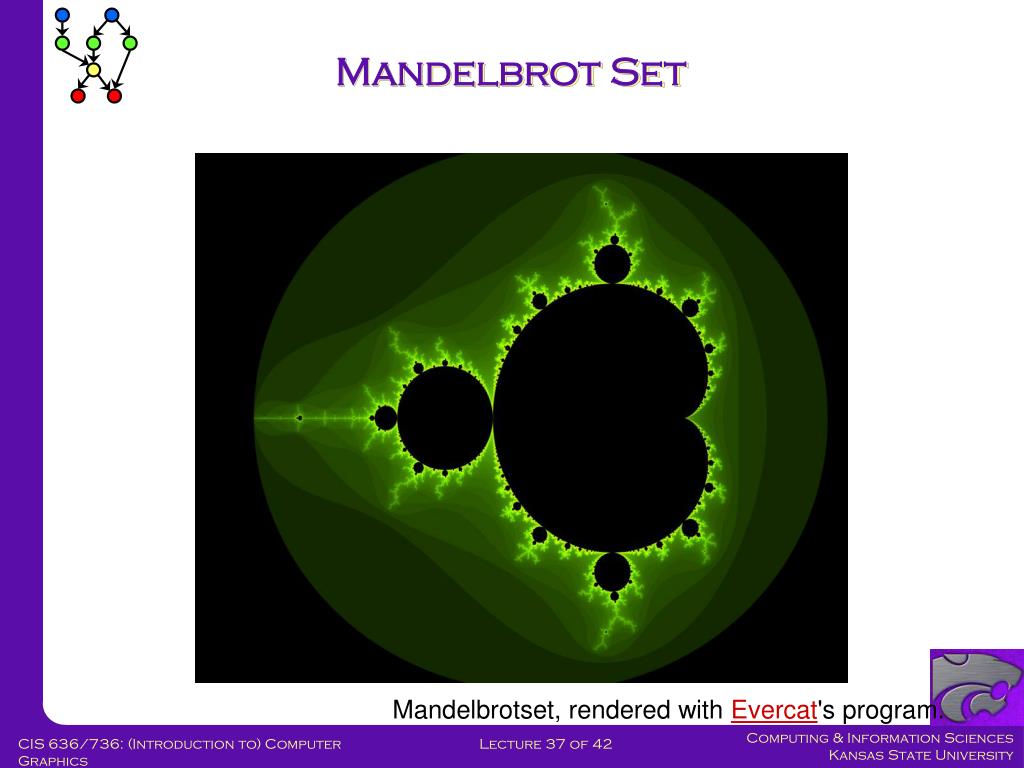 Mandelbrot Set

Mandelbrotset, rendered with Evercat's program.

CIS 636/736: (Introduction to) Computer Graphics

Lecture 37 of 42

Computing & Information Sciences
Kansas State University